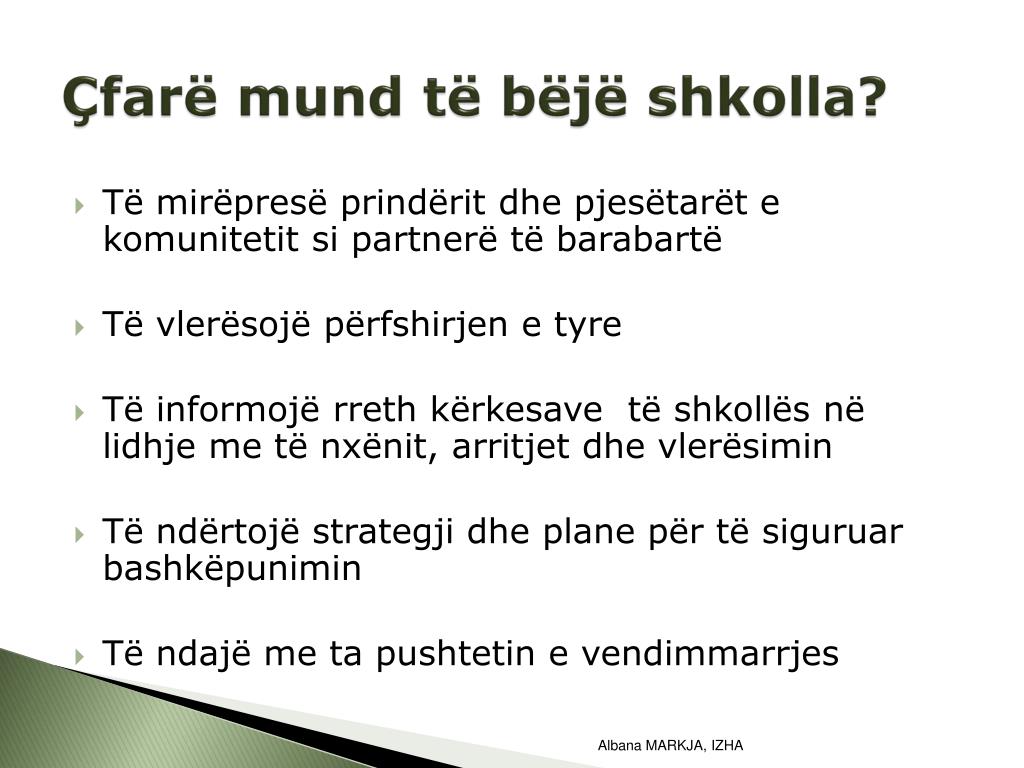 Çfarë mund të bëjë shkolla?

Të mirëpresë prindërit dhe pjesëtarët e komunitetit si partnerë të barabartë

Të vlerësojë përfshirjen e tyre

Të informojë rreth kërkesave  të shkollës në lidhje me të nxënit, arritjet dhe vlerësimin

Të ndërtojë strategji dhe plane për të siguruar bashkëpunimin

Të ndajë me ta pushtetin e vendimmarrjes

Albana MARKJA, IZHA